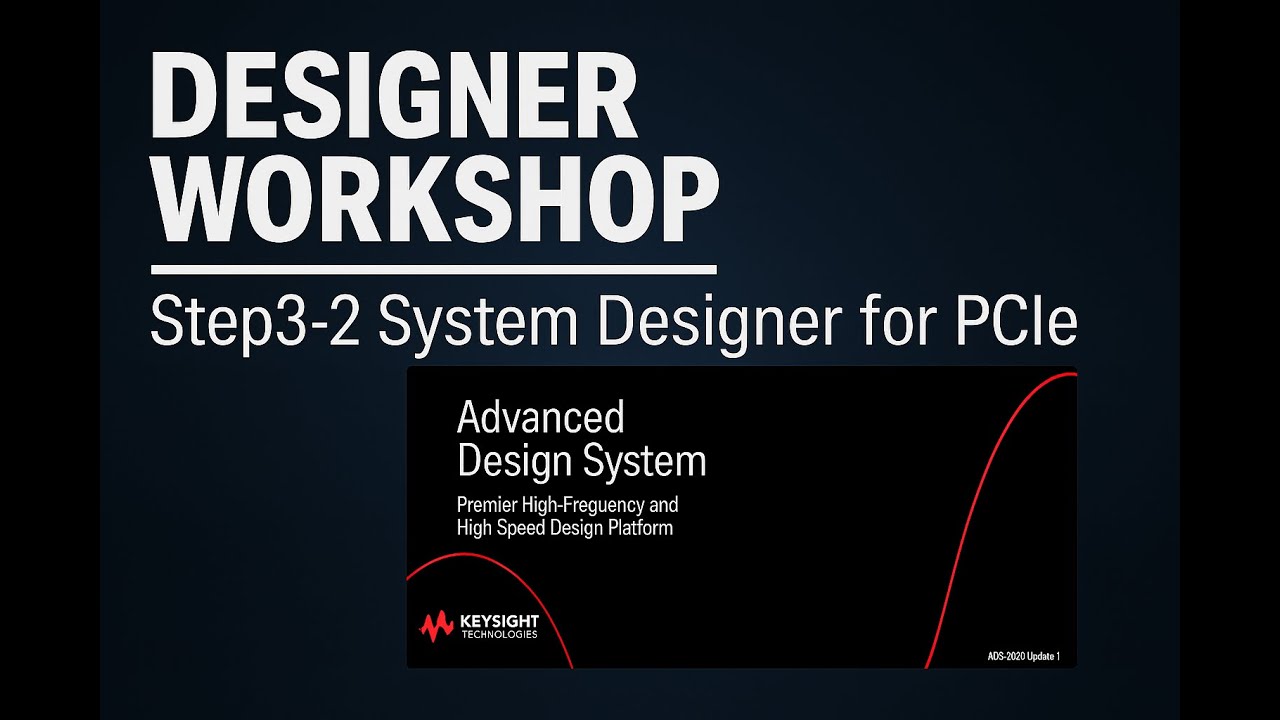 DESIGNER WORKSHOP

Step3-2 System Designer for PCIe

Advanced Design System

Premier High-Freguency and High Speed Design Platform

KEYSIGHT TECHNOLOGIES

ADS-2020 Update 1